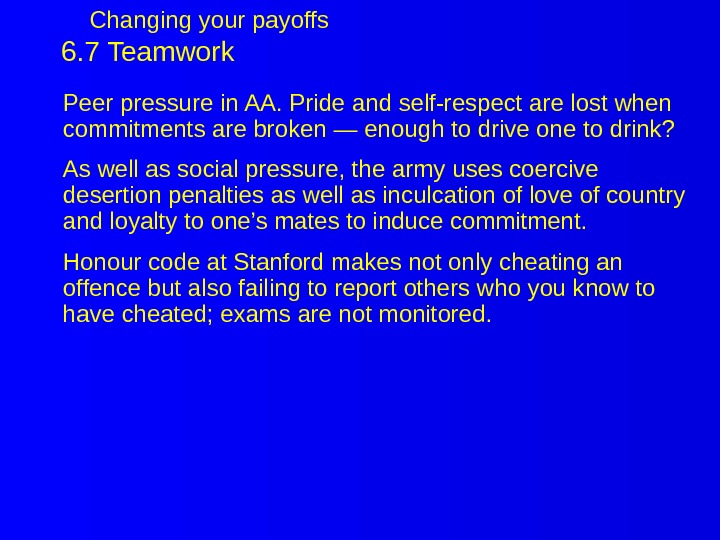 Changing your payoffs
6.7 Teamwork

Peer pressure in AA. Pride and self-respect are lost when commitments are broken — enough to drive one to drink?

As well as social pressure, the army uses coercive desertion penalties as well as inculcation of love of country and loyalty to one's mates to induce commitment.

Honour code at Stanford makes not only cheating an offence but also failing to report others who you know to have cheated; exams are not monitored.